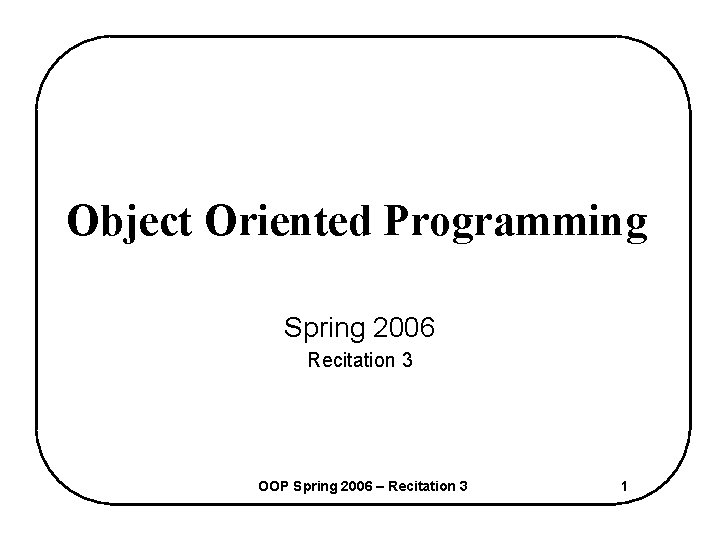 Object Oriented Programming

Spring 2006
Recitation 3

OOP Spring 2006 – Recitation 3

1